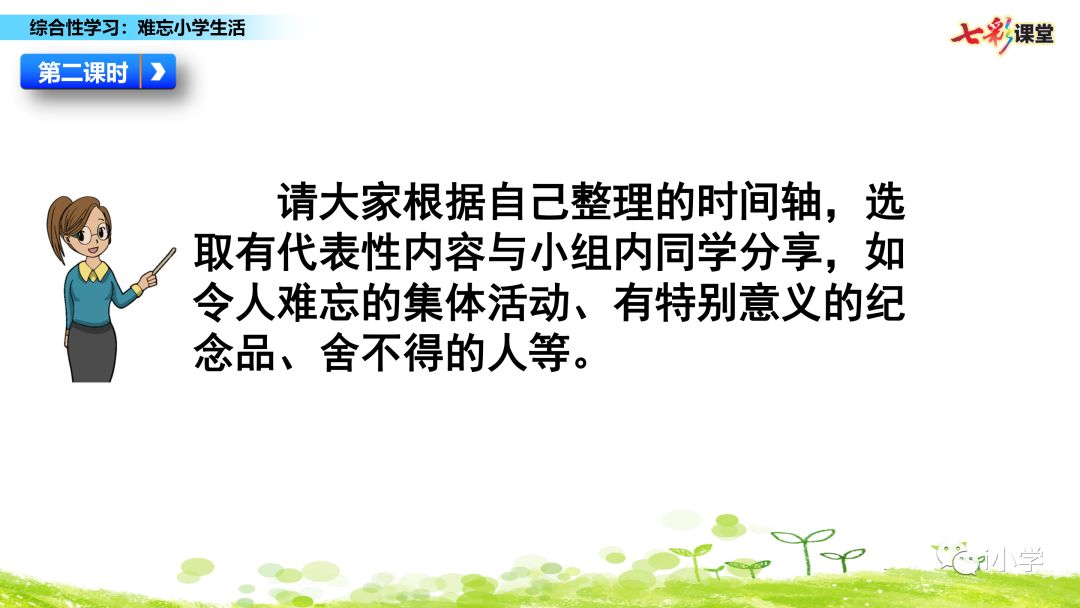 综合性学习：难忘小学生活

七彩课堂

第二课时

请大家根据自己整理的时间轴，选取有代表性内容与小组内同学分享，如令人难忘的集体活动、有特别意义的纪念品、舍不得的人等。

小学